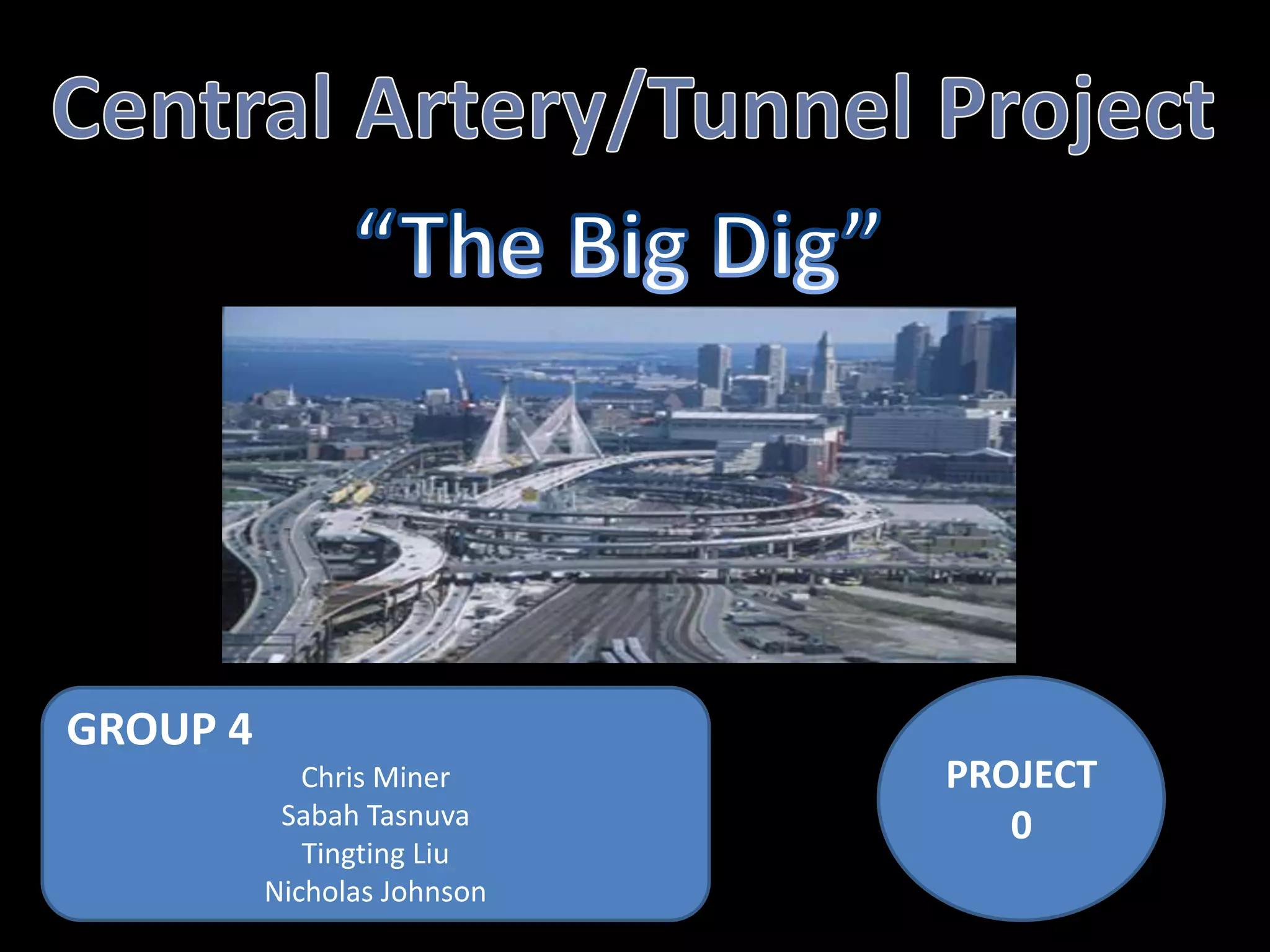 Central Artery/Tunnel Project

“The Big Dig”

GROUP 4

Chris Miner
Sabah Tasnuva
Tingting Liu
Nicholas Johnson

PROJECT
0